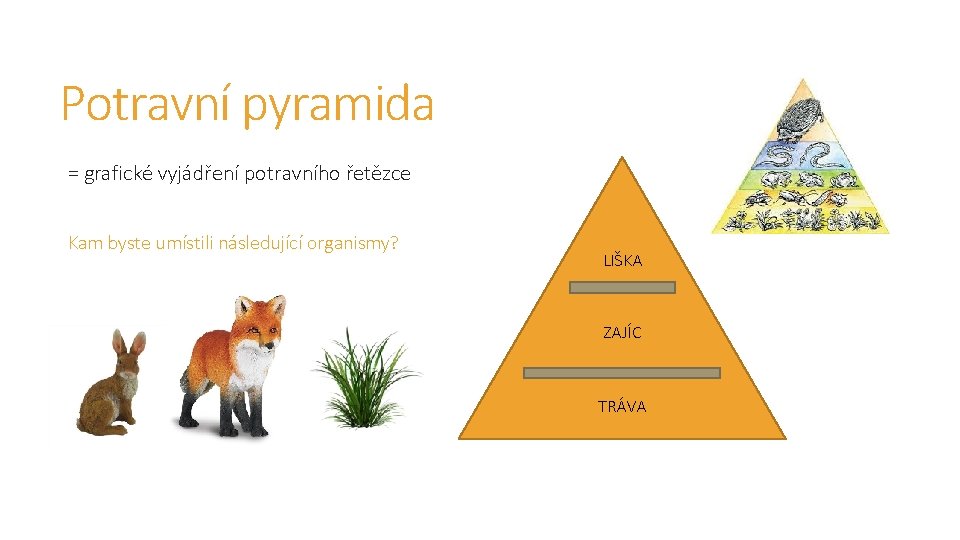 Potravní pyramida

= grafické vyjádření potravního řetězce

Kam byste umístili následující organismy?

LIŠKA

ZAJÍC

TRÁVA